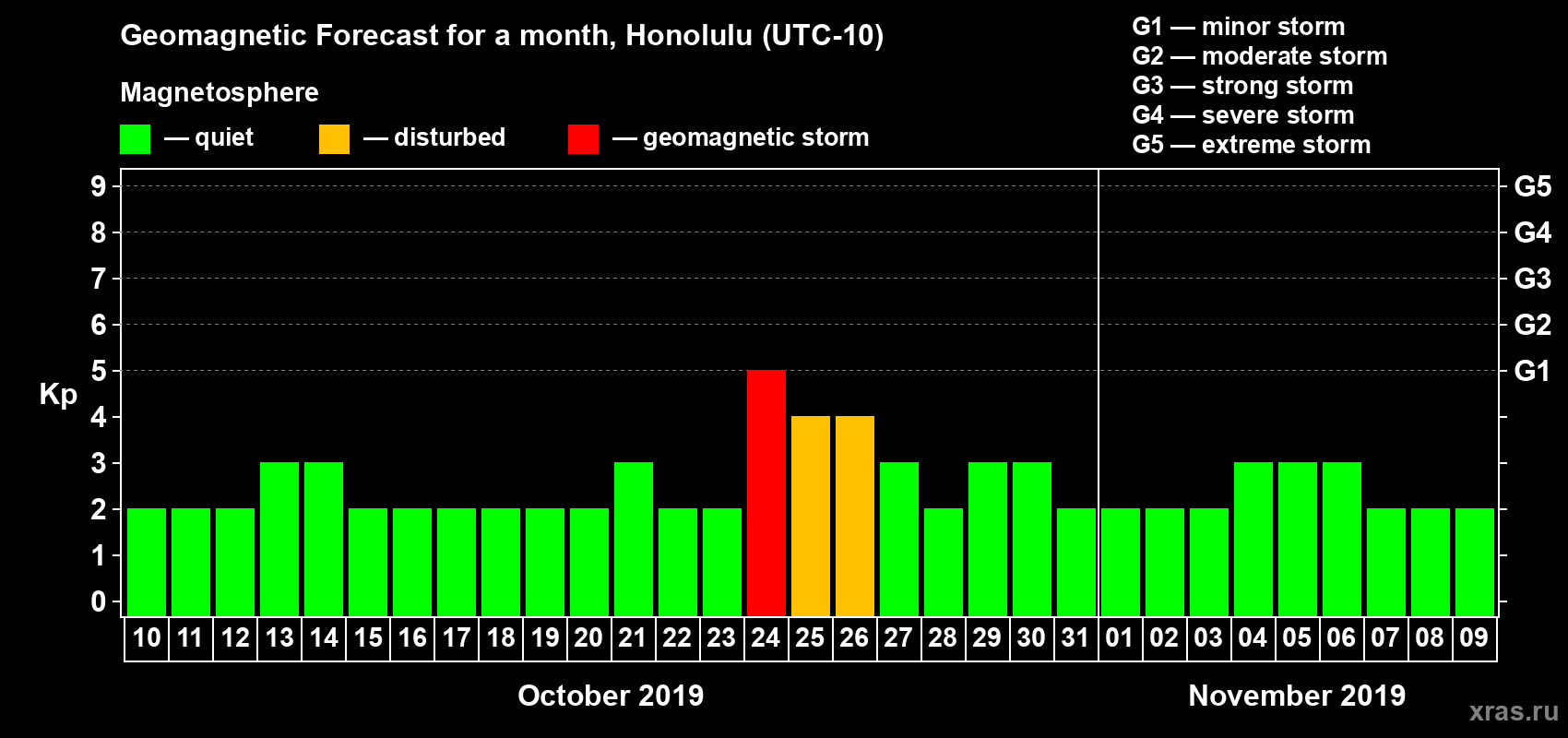 Geomagnetic Forecast for a month, Honolulu (UTC-10)

Magnetosphere

— quiet — disturbed — geomagnetic storm

G1 — minor storm
G2 — moderate storm
G3 — strong storm
G4 — severe storm
G5 — extreme storm

Kp

9
8
7
6
5
4
3
2
1
0

G5
G4
G3
G2
G1

10 11 12 13 14 15 16 17 18 19 20 21 22 23 24 25 26 27 28 29 30 31 01 02 03 04 05 06 07 08 09

October 2019

November 2019

xras.ru